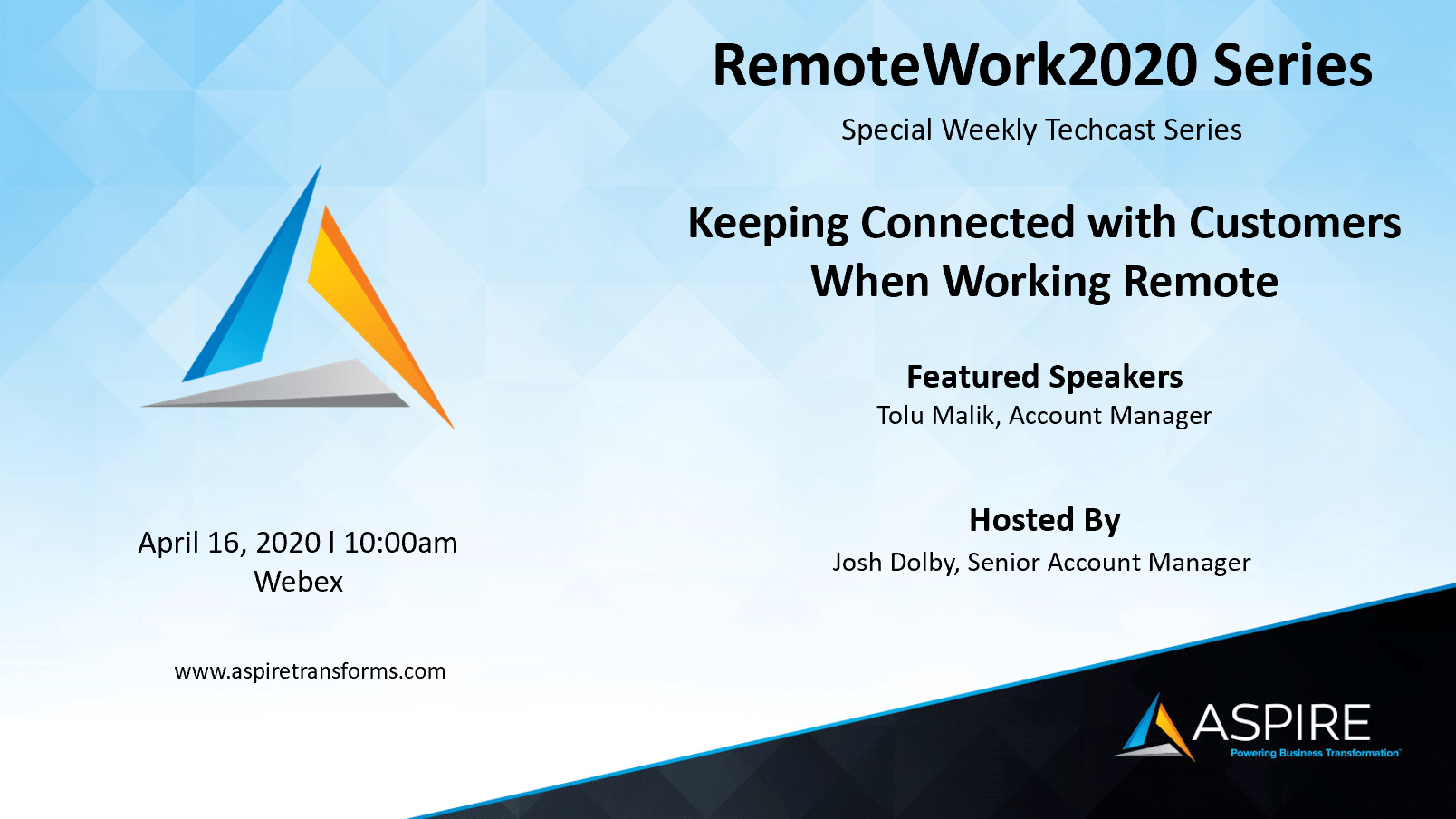 RemoteWork2020 Series

Special Weekly Techcast Series

Keeping Connected with Customers When Working Remote

Featured Speakers
Tolu Malik, Account Manager

Hosted By
Josh Dolby, Senior Account Manager

April 16, 2020 I 10:00am
Webex

www.aspiretransforms.com

ASPIRE
Powering Business Transformation